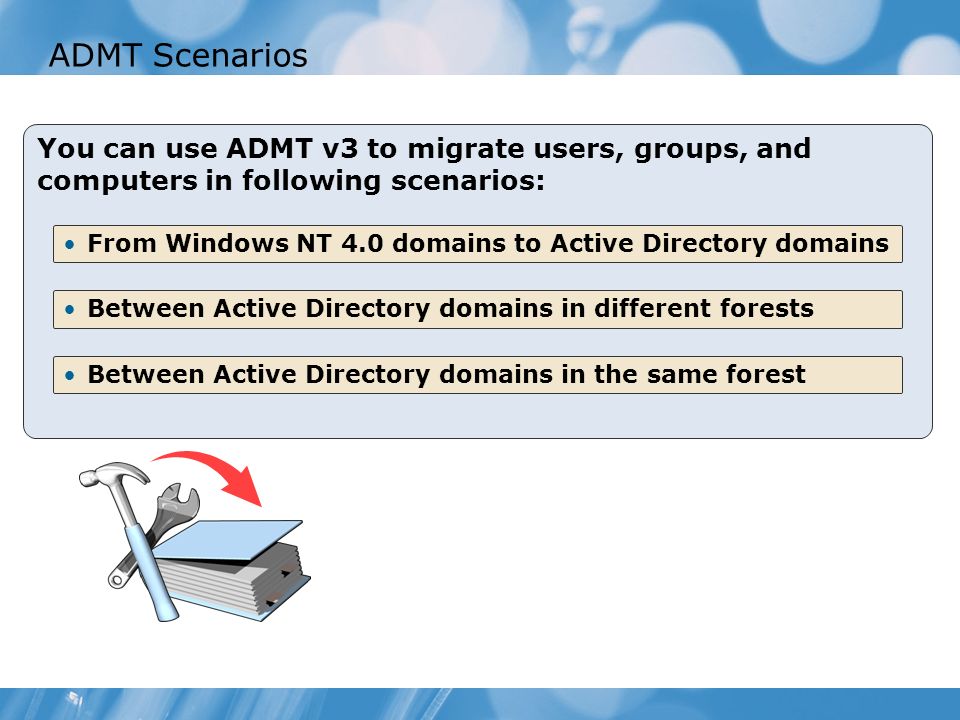 ADMT Scenarios

You can use ADMT v3 to migrate users, groups, and computers in following scenarios:

• From Windows NT 4.0 domains to Active Directory domains

• Between Active Directory domains in different forests

• Between Active Directory domains in the same forest